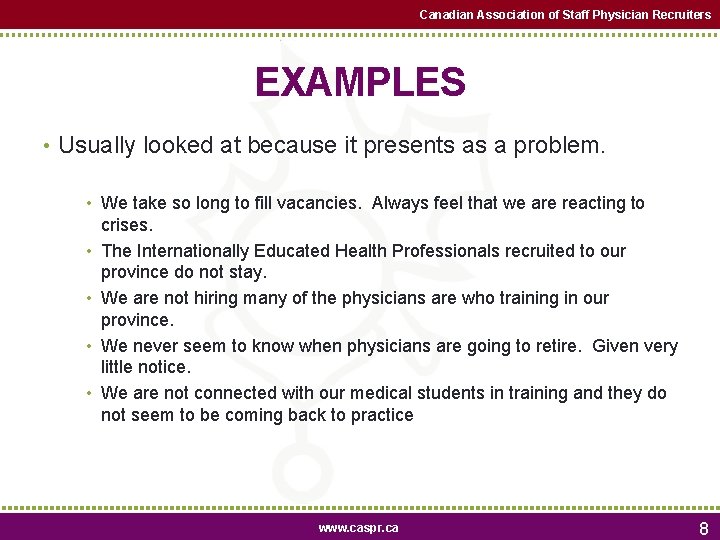 Canadian Association of Staff Physician Recruiters

EXAMPLES

• Usually looked at because it presents as a problem.

• We take so long to fill vacancies. Always feel that we are reacting to crises.
• The Internationally Educated Health Professionals recruited to our province do not stay.
• We are not hiring many of the physicians are who training in our province.
• We never seem to know when physicians are going to retire. Given very little notice.
• We are not connected with our medical students in training and they do not seem to be coming back to practice

www.caspr.ca

8